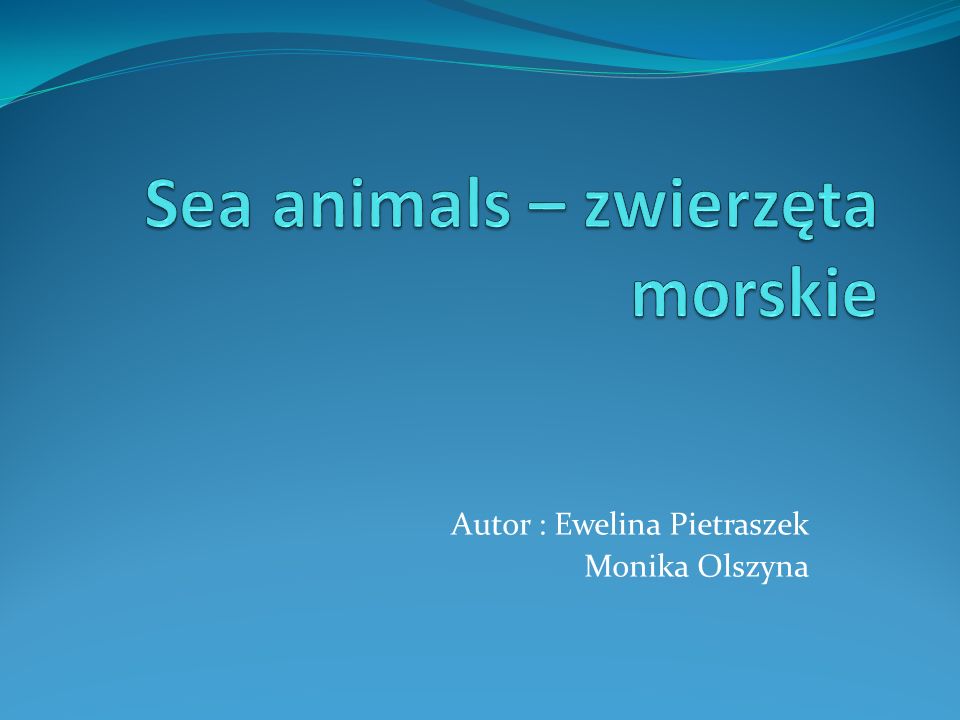 Sea animals – zwierzęta morskie

Autor : Ewelina Pietraszek
Monika Olszyna